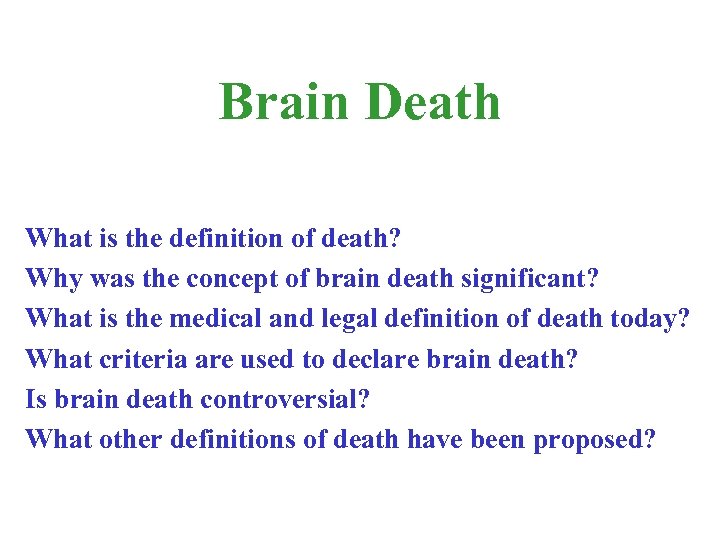 Brain Death

What is the definition of death?
Why was the concept of brain death significant?
What is the medical and legal definition of death today?
What criteria are used to declare brain death?
Is brain death controversial?
What other definitions of death have been proposed?